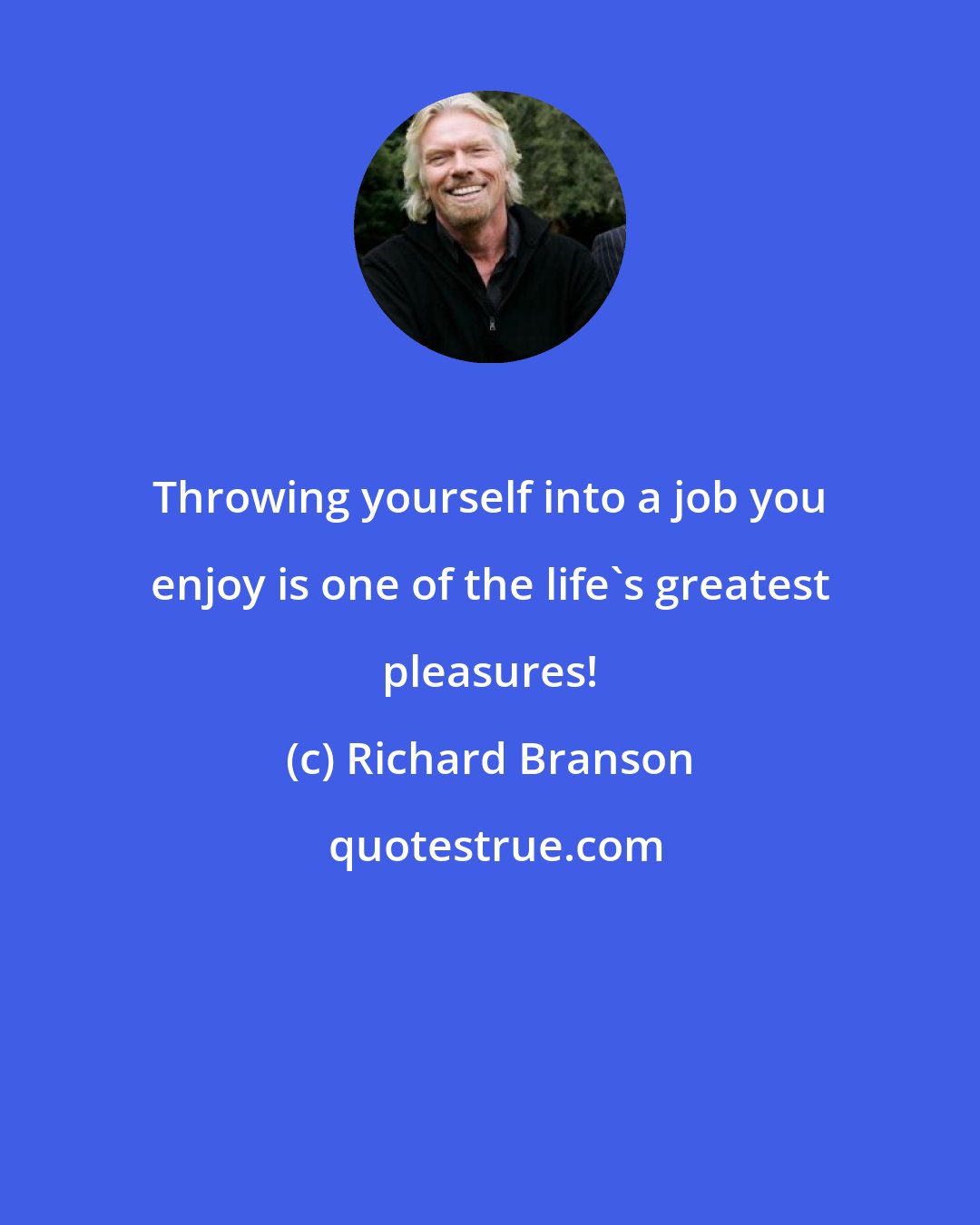 Throwing yourself into a job you enjoy is one of the life`s greatest pleasures!

(c) Richard Branson

quotestrue.com